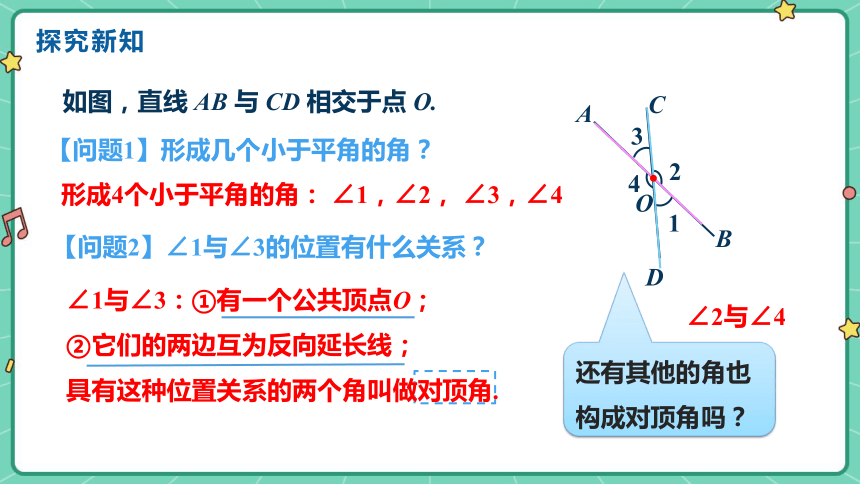 探究新知

如图，直线 $AB$ 与 $CD$ 相交于点 $O$.

【问题1】形成几个小于平角的角？

形成4个小于平角的角：$\angle 1$，$\angle 2$，$\angle 3$，$\angle 4$

【问题2】$\angle 1$与$\angle 3$的位置有什么关系？

$\angle 1$与$\angle 3$：①有一个公共顶点$O$；

②它们的两边互为反向延长线；

具有这种位置关系的两个角叫做对顶角.

A C 3 2 4 O 1 B D

$\angle 2$与$\angle 4$

还有其他的角也构成对顶角吗？